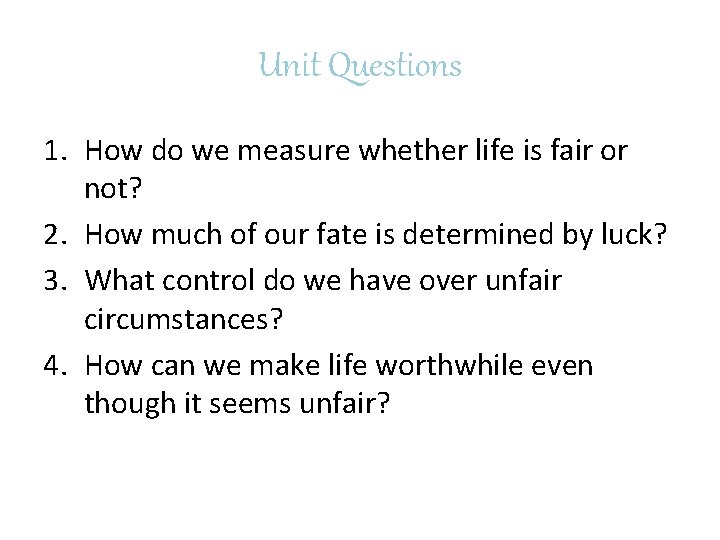 Unit Questions

1. How do we measure whether life is fair or not?
2. How much of our fate is determined by luck?
3. What control do we have over unfair circumstances?
4. How can we make life worthwhile even though it seems unfair?